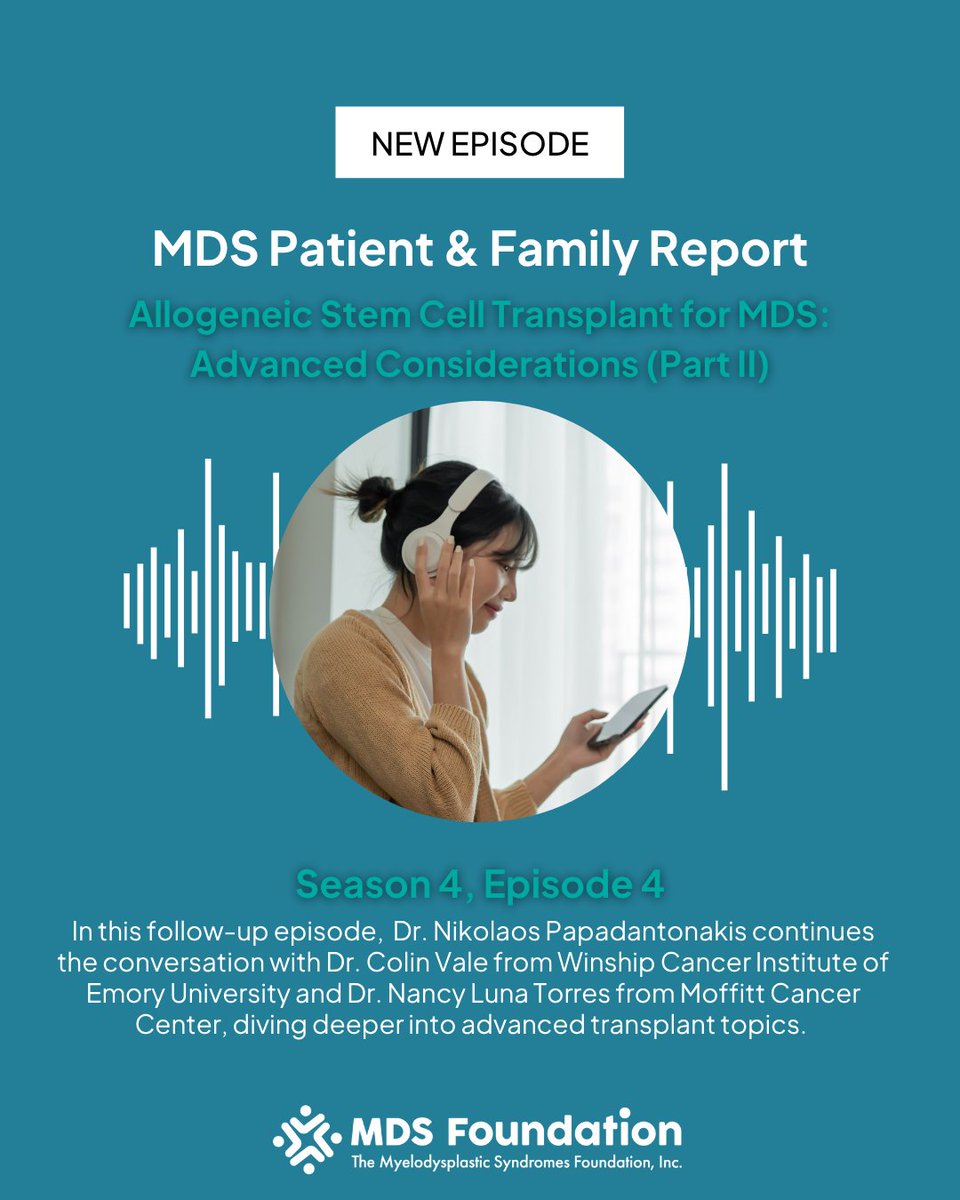 NEW EPISODE

MDS Patient & Family Report

Allogeneic Stem Cell Transplant for MDS: Advanced Considerations (Part II)

Season 4, Episode 4

In this follow-up episode, Dr. Nikolaos Papadantonakis continues the conversation with Dr. Colin Vale from Winship Cancer Institute of Emory University and Dr. Nancy Luna Torres from Moffitt Cancer Center, diving deeper into advanced transplant topics.

MDS Foundation
The Myelodysplastic Syndromes Foundation, Inc.